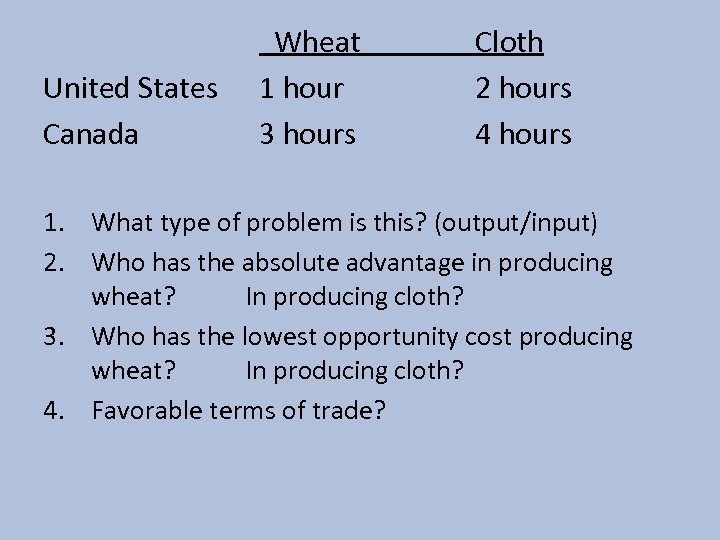 |  | Wheat | Cloth |
|---|---|---|
| United States | 1 hour | 2 hours |
| Canada | 3 hours | 4 hours |

1. What type of problem is this? (output/input)
2. Who has the absolute advantage in producing wheat? In producing cloth?
3. Who has the lowest opportunity cost producing wheat? In producing cloth?
4. Favorable terms of trade?